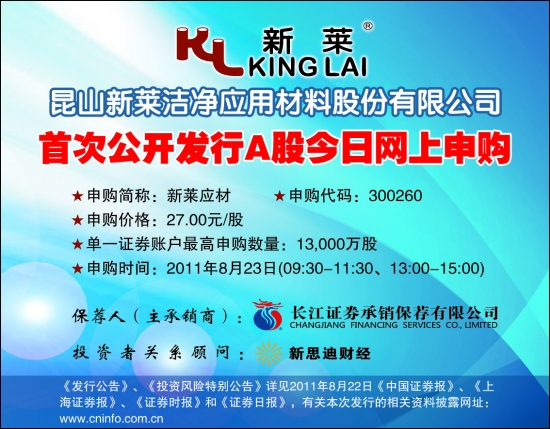 KL 新莱®
KING LAI

昆山新莱洁净应用材料股份有限公司

首次公开发行A股今日网上申购

★申购简称：新莱应材 ★申购代码：300260

★申购价格：27.00元/股

★单一证券账户最高申购数量：13,000万股

★申购时间：2011年8月23日(09:30–11:30、13:00–15:00)

保荐人（主承销商）： 长江证券承销保荐有限公司
CHANGJIANG FINANCING SERVICES CO., LIMITED

投资者关系顾问： 新思迪财经

《发行公告》、《投资风险特别公告》详见2011年8月22日《中国证券报》、《上海证券报》、《证券时报》和《证券日报》，有关本次发行的相关资料披露网址：www.cninfo.com.cn